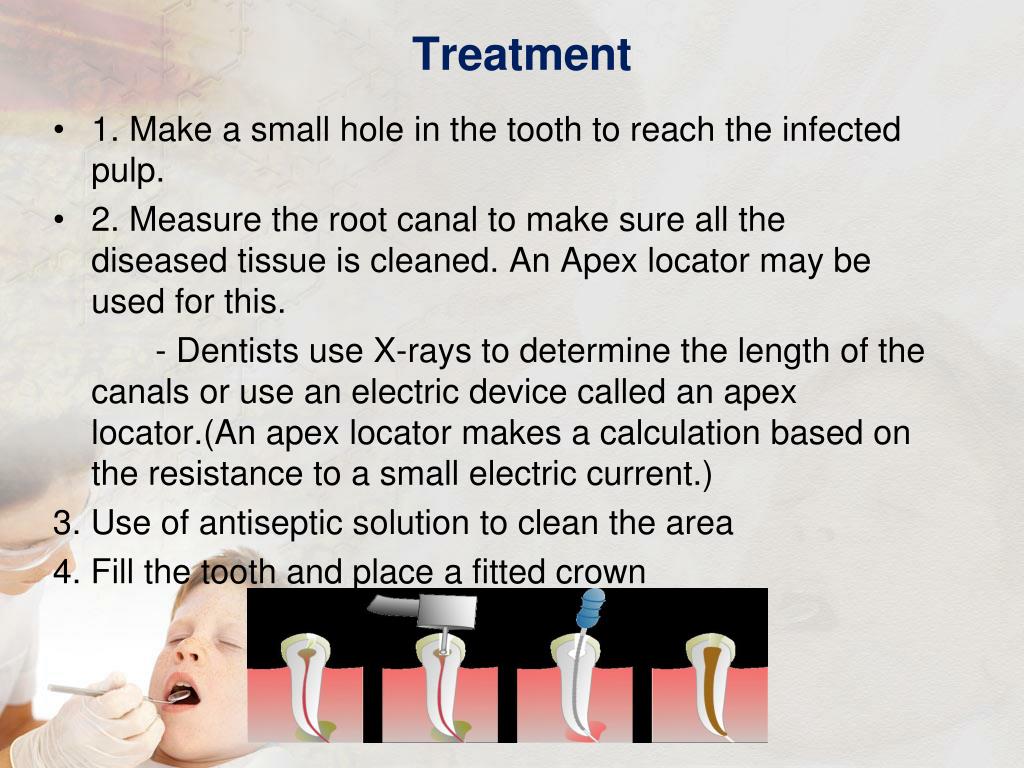 Treatment

• 1. Make a small hole in the tooth to reach the infected pulp.

• 2. Measure the root canal to make sure all the diseased tissue is cleaned. An Apex locator may be used for this.

- Dentists use X-rays to determine the length of the canals or use an electric device called an apex locator.(An apex locator makes a calculation based on the resistance to a small electric current.)

3. Use of antiseptic solution to clean the area

4. Fill the tooth and place a fitted crown